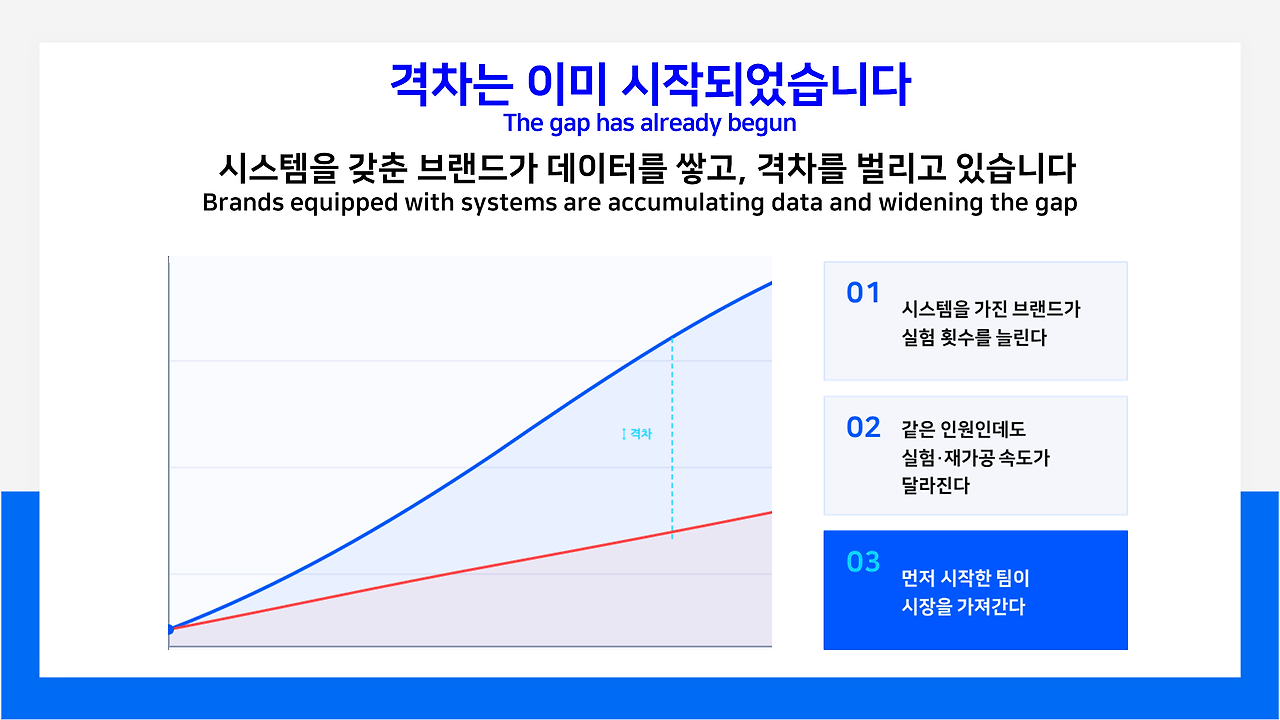 격차는 이미 시작되었습니다
The gap has already begun

시스템을 갖춘 브랜드가 데이터를 쌓고, 격차를 벌리고 있습니다
Brands equipped with systems are accumulating data and widening the gap

↕ 격차

01
시스템을 가진 브랜드가 실험 횟수를 늘린다

02
같은 인원인데도 실험·재가공 속도가 달라진다

03
먼저 시작한 팀이 시장을 가져간다